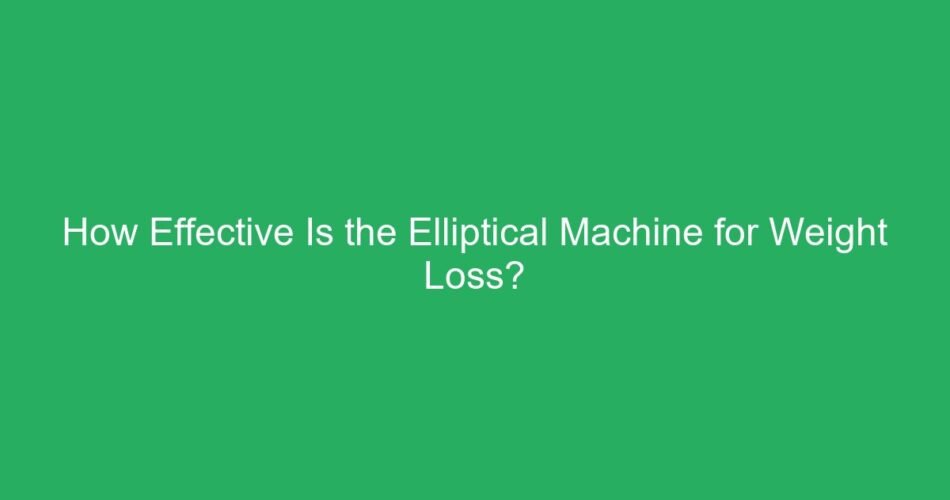 How Effective Is the Elliptical Machine for Weight Loss?